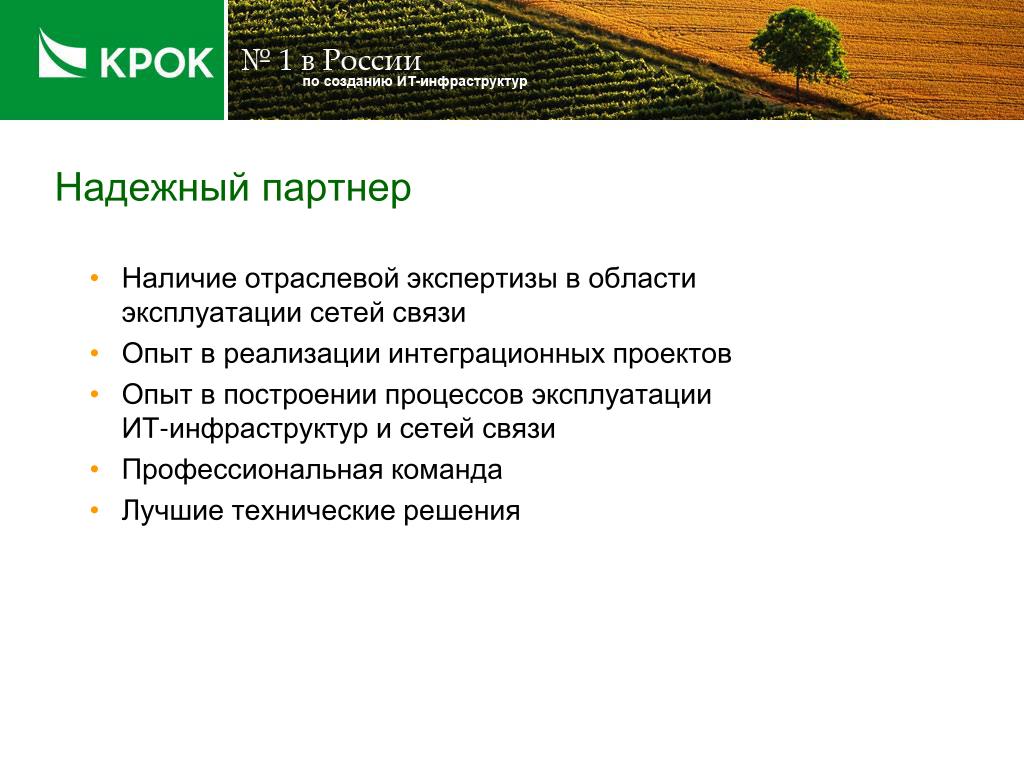 КРОК

№ 1 в России
по созданию ИТ-инфраструктур

Надежный партнер

• Наличие отраслевой экспертизы в области эксплуатации сетей связи
• Опыт в реализации интеграционных проектов
• Опыт в построении процессов эксплуатации ИТ-инфраструктур и сетей связи
• Профессиональная команда
• Лучшие технические решения